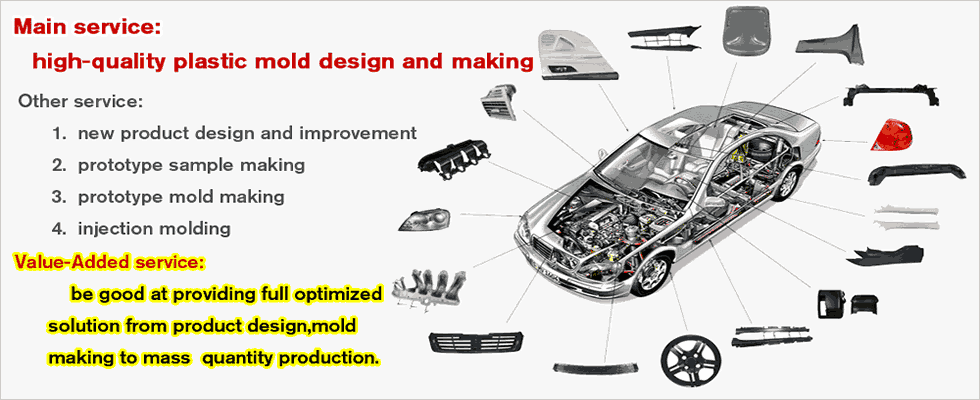 Main service:

high-quality plastic mold design and making

Other service:

1. new product design and improvement
2. prototype sample making
3. prototype mold making
4. injection molding

Value-Added service:

be good at providing full optimized solution from product design,mold making to mass quantity production.